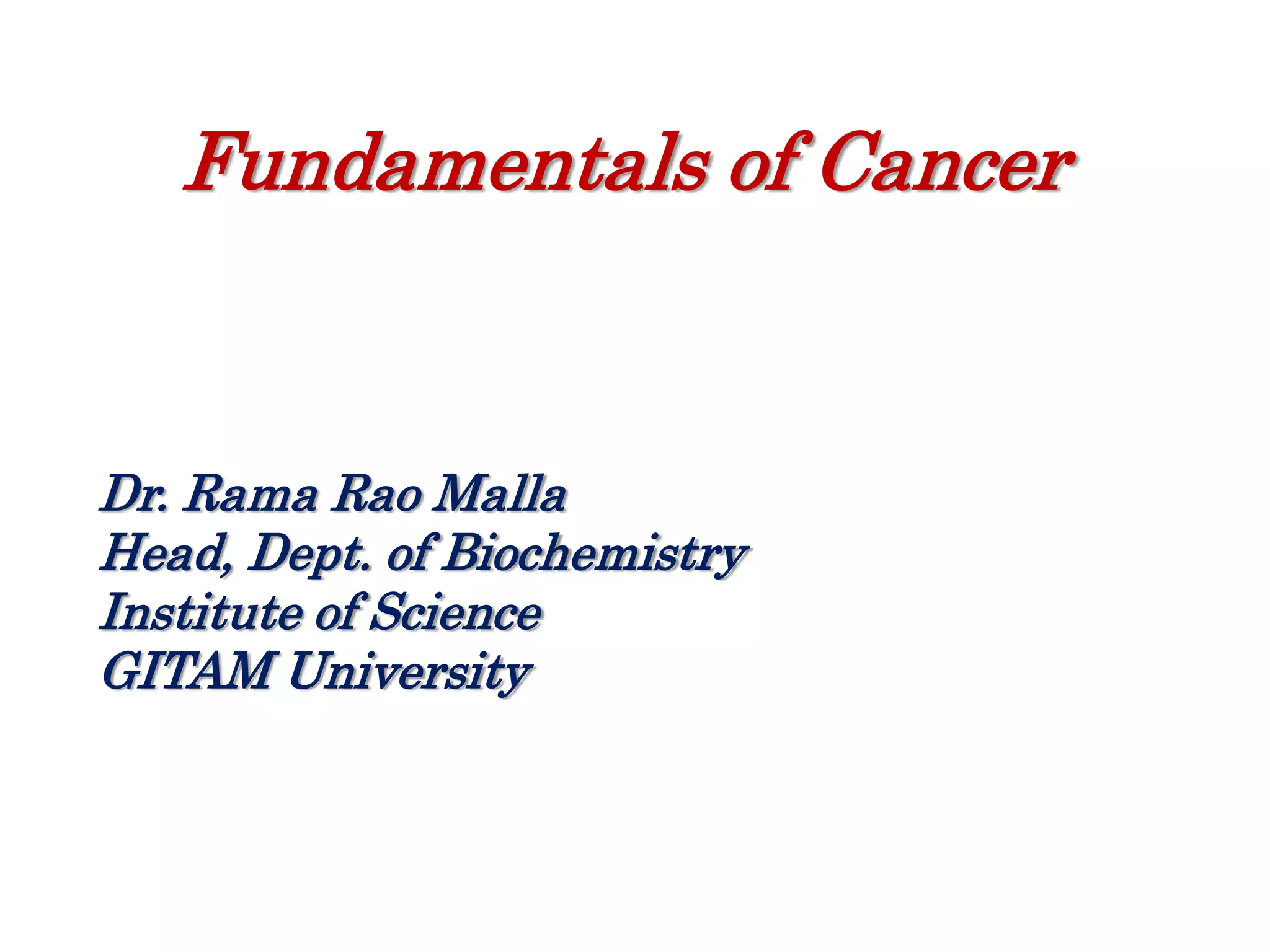 Fundamentals of Cancer

Dr. Rama Rao Malla
Head, Dept. of Biochemistry
Institute of Science
GITAM University